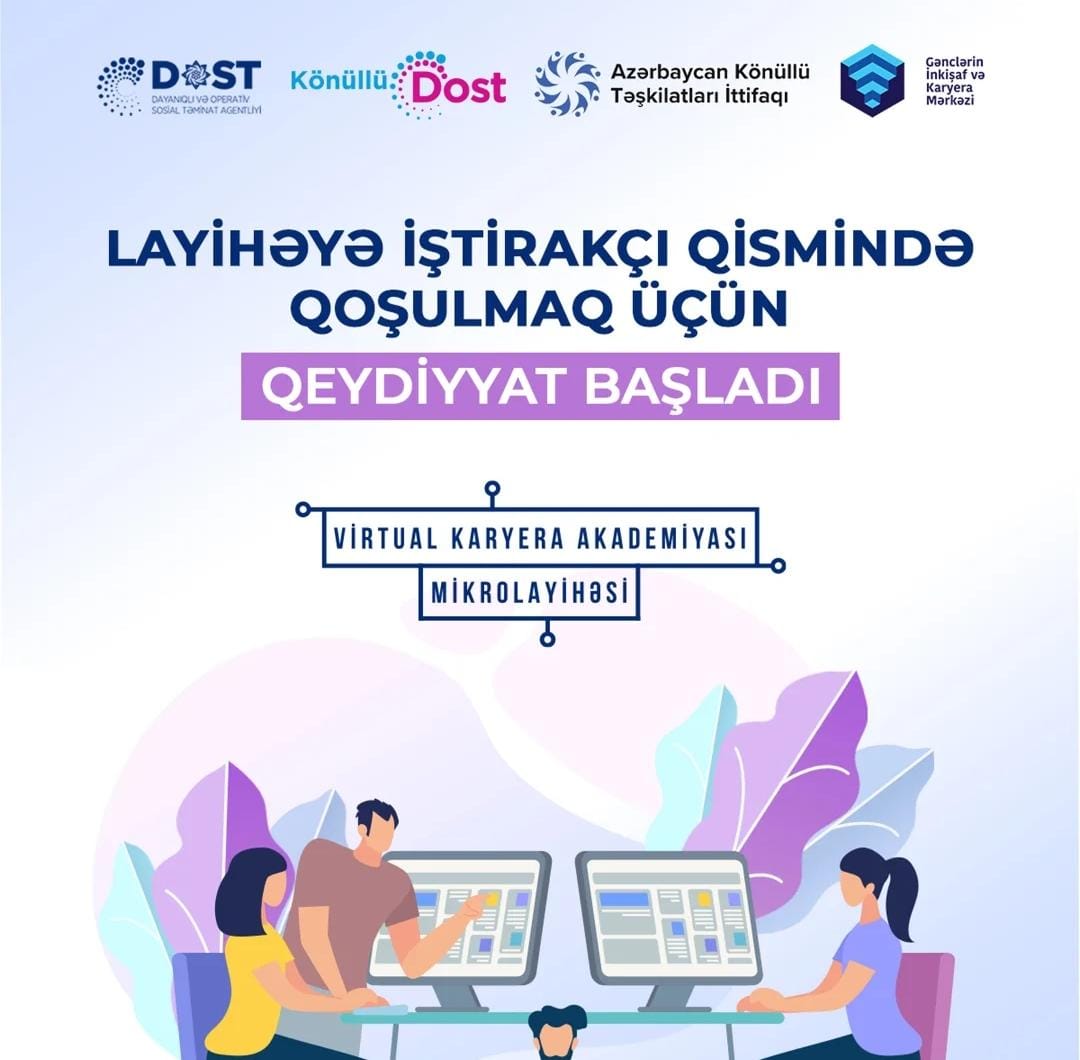 DOST
DAYANIQLI VƏ OPERATİV SOSİAL TƏMİNAT AGENTLİYİ

Könüllü Dost

Azərbaycan Könüllü Təşkilatları İttifaqı

Gənclərin İnkişaf və Karyera Mərkəzi

LAYİHƏYƏ İŞTİRAKÇI QİSMİNDƏ QOŞULMAQ ÜÇÜN

QEYDİYYAT BAŞLADI

VİRTUAL KARYERA AKADEMİYASI MİKROLAYİHƏSİ